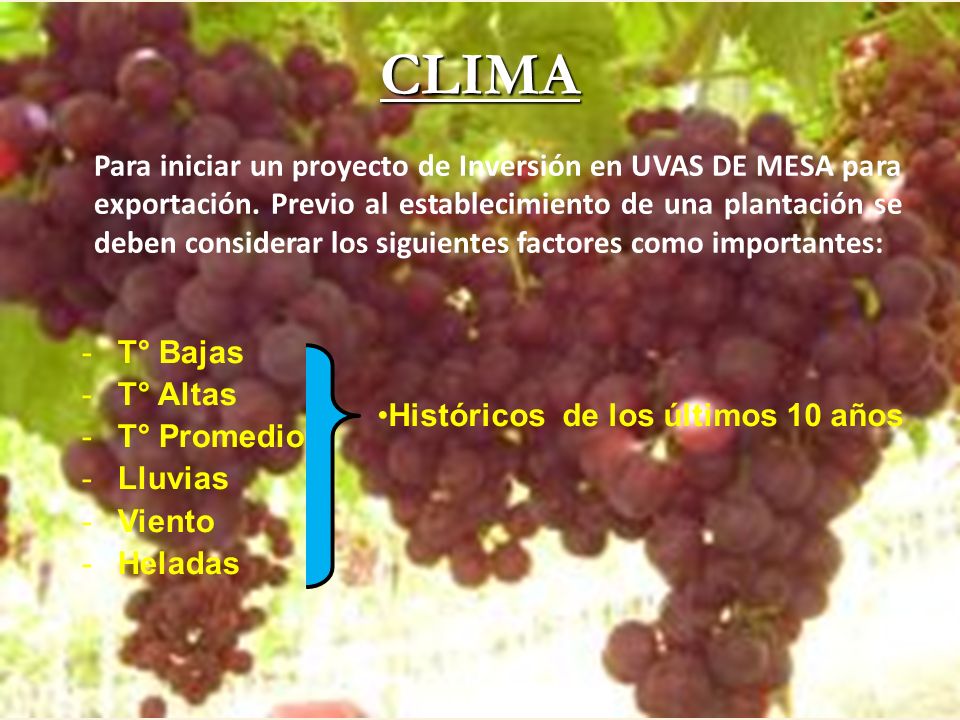 CLIMA

Para iniciar un proyecto de Inversión en UVAS DE MESA para exportación. Previo al establecimiento de una plantación se deben considerar los siguientes factores como importantes:

- T° Bajas
- T° Altas
- T° Promedio
- Lluvias
- Viento
- Heladas

•Históricos de los últimos 10 años